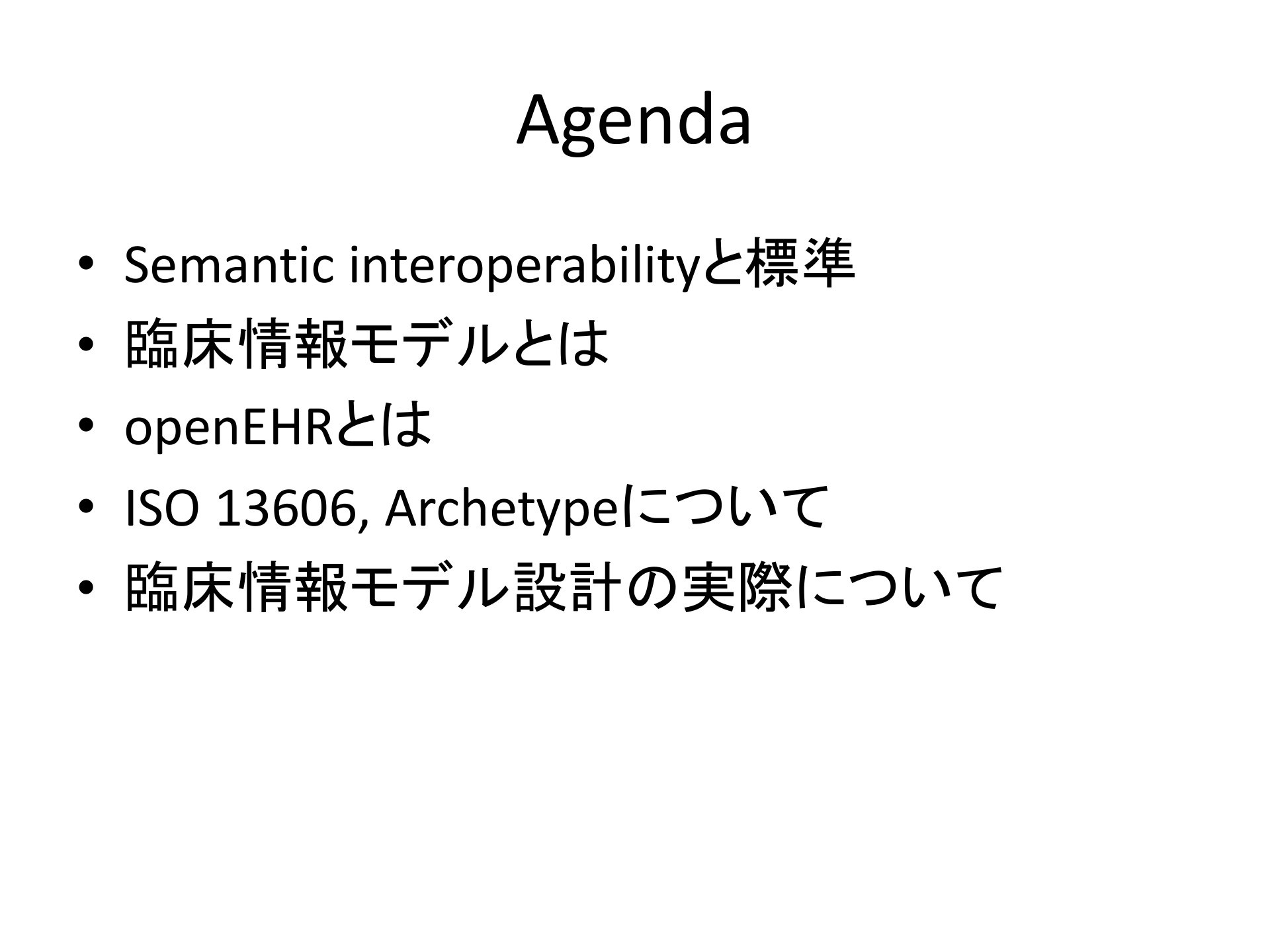 Agenda

• Semantic interoperabilityと標準
• 臨床情報モデルとは
• openEHRとは
• ISO 13606, Archetypeについて
• 臨床情報モデル設計の実際について